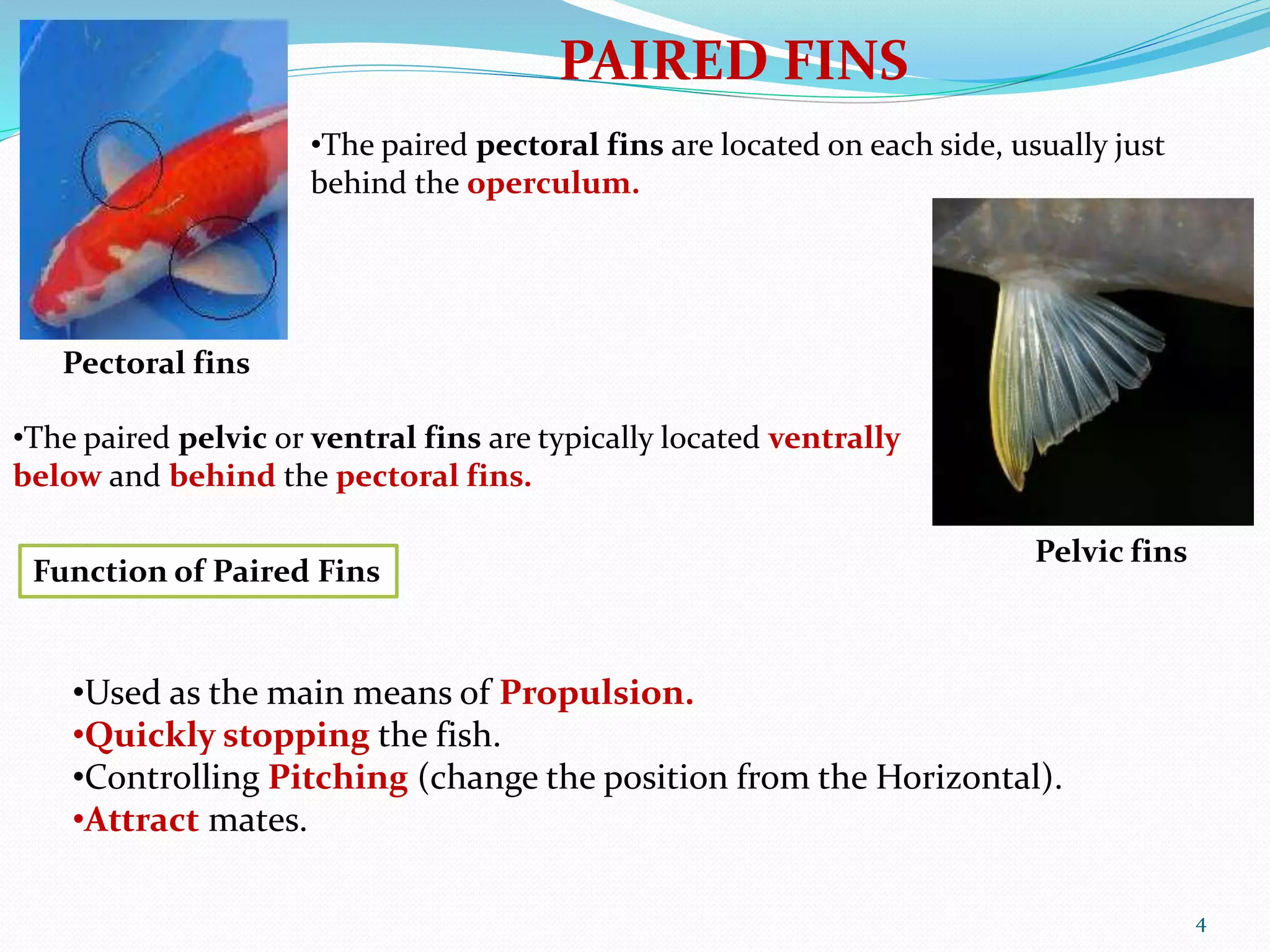 PAIRED FINS

•The paired pectoral fins are located on each side, usually just behind the operculum.

Pectoral fins

•The paired pelvic or ventral fins are typically located ventrally below and behind the pectoral fins.

Pelvic fins

Function of Paired Fins

•Used as the main means of Propulsion.
•Quickly stopping the fish.
•Controlling Pitching (change the position from the Horizontal).
•Attract mates.

4